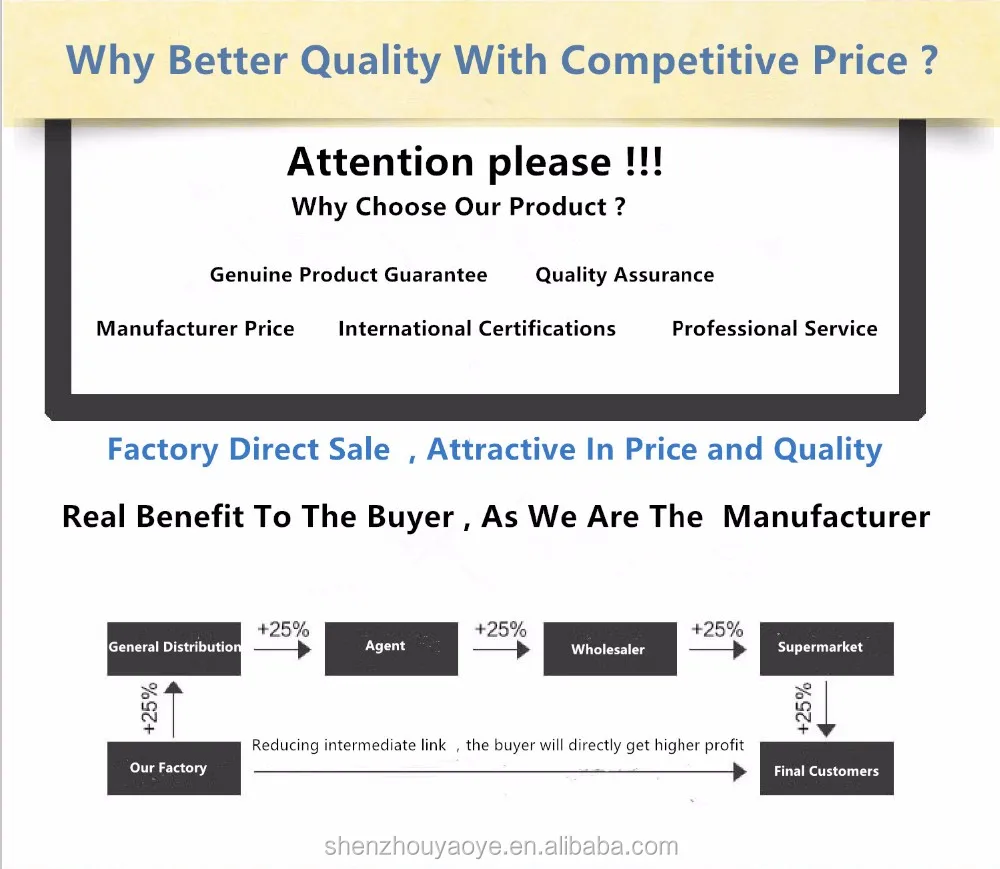 Why Better Quality With Competitive Price ?

Attention please !!!

Why Choose Our Product ?

Genuine Product Guarantee Quality Assurance

Manufacturer Price International Certifications Professional Service

Factory Direct Sale , Attractive In Price and Quality

Real Benefit To The Buyer , As We Are The Manufacturer

General Distribution +25% Agent +25% Wholesaler +25% Supermarket

+25%

+25%

Our Factory

Reducing intermediate link , the buyer will directly get higher profit

Final Customers

shenzhouyaoye.en.alibaba.com